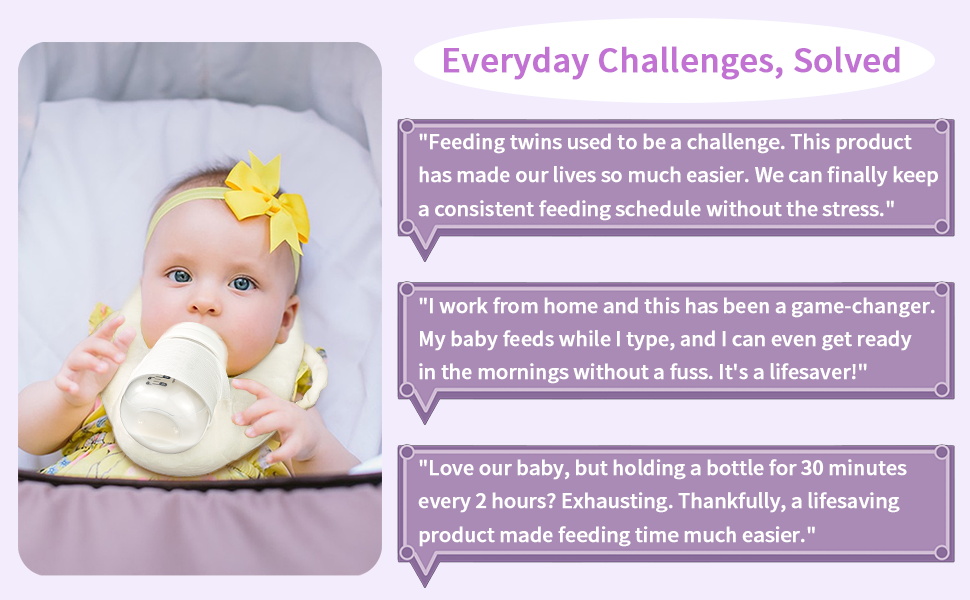 Everyday Challenges, Solved

"Feeding twins used to be a challenge. This product has made our lives so much easier. We can finally keep a consistent feeding schedule without the stress."

"I work from home and this has been a game-changer. My baby feeds while I type, and I can even get ready in the mornings without a fuss. It's a lifesaver!"

"Love our baby, but holding a bottle for 30 minutes every 2 hours? Exhausting. Thankfully, a lifesaving product made feeding time much easier."